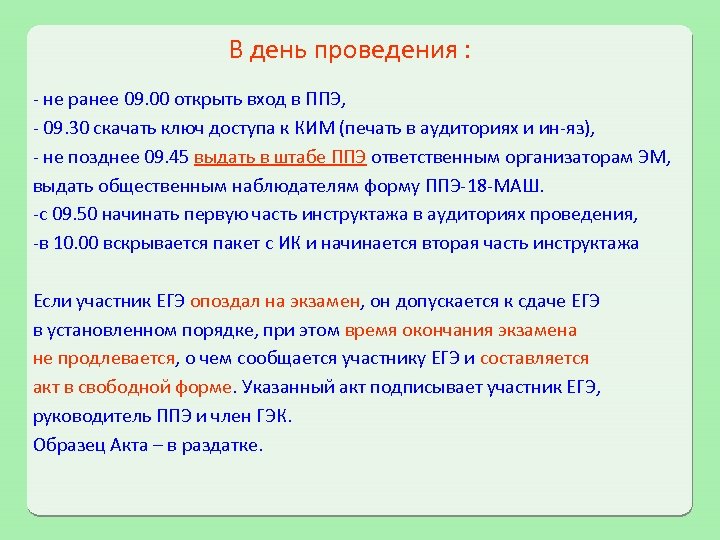 В день проведения :

- не ранее 09.00 открыть вход в ППЭ,
- 09.30 скачать ключ доступа к КИМ (печать в аудиториях и ин-яз),
- не позднее 09.45 выдать в штабе ППЭ ответственным организаторам ЭМ, выдать общественным наблюдателям форму ППЭ-18-МАШ.
-с 09.50 начинать первую часть инструктажа в аудиториях проведения,
-в 10.00 вскрывается пакет с ИК и начинается вторая часть инструктажа

Если участник ЕГЭ опоздал на экзамен, он допускается к сдаче ЕГЭ в установленном порядке, при этом время окончания экзамена не продлевается, о чем сообщается участнику ЕГЭ и составляется акт в свободной форме. Указанный акт подписывает участник ЕГЭ, руководитель ППЭ и член ГЭК.
Образец Акта – в раздатке.